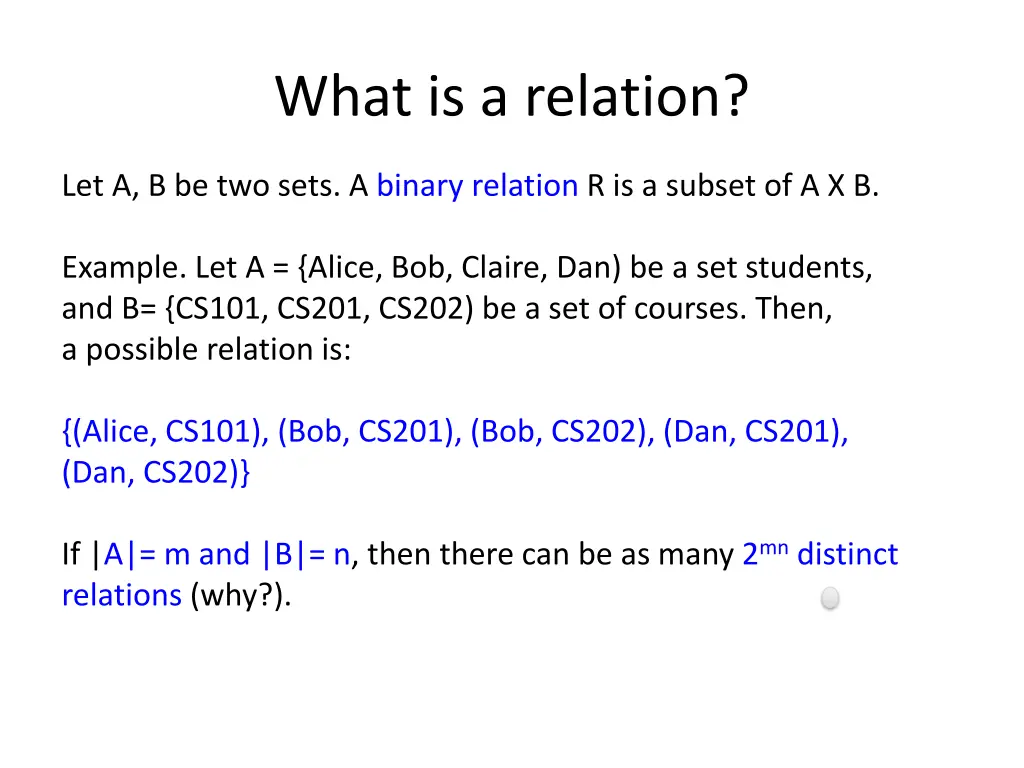 What is a relation?

Let A, B be two sets. A binary relation R is a subset of A X B.

Example. Let A = {Alice, Bob, Claire, Dan) be a set students, and B= {CS101, CS201, CS202) be a set of courses. Then, a possible relation is:

{(Alice, CS101), (Bob, CS201), (Bob, CS202), (Dan, CS201), (Dan, CS202)}

If |A|= m and |B|= n, then there can be as many $2^{mn}$ distinct relations (why?).